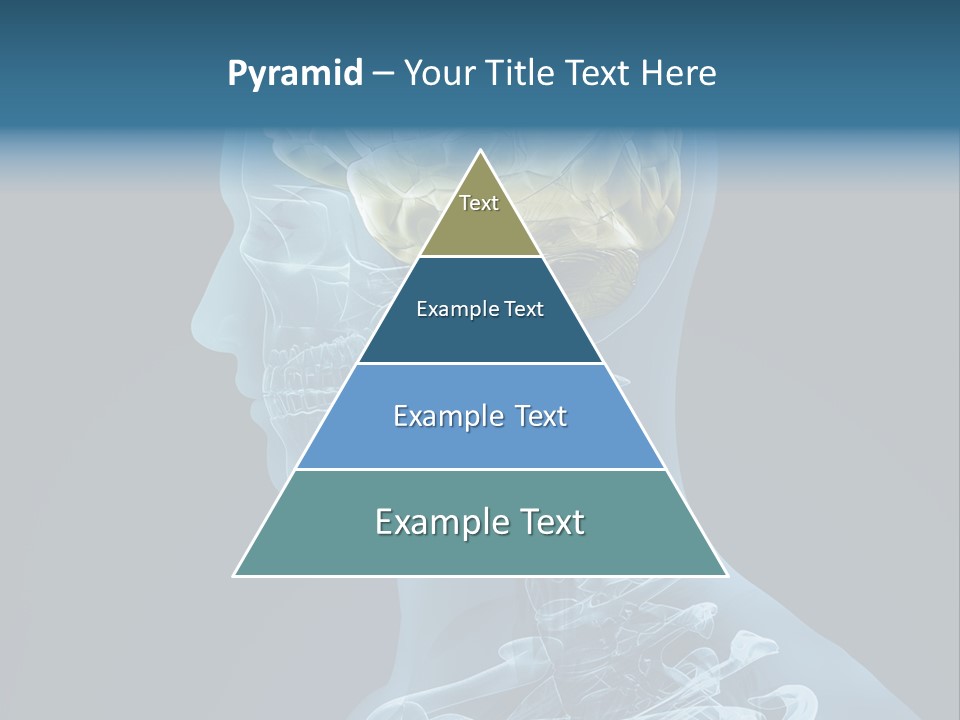 Pyramid – Your Title Text Here

Text

Example Text

Example Text

Example Text